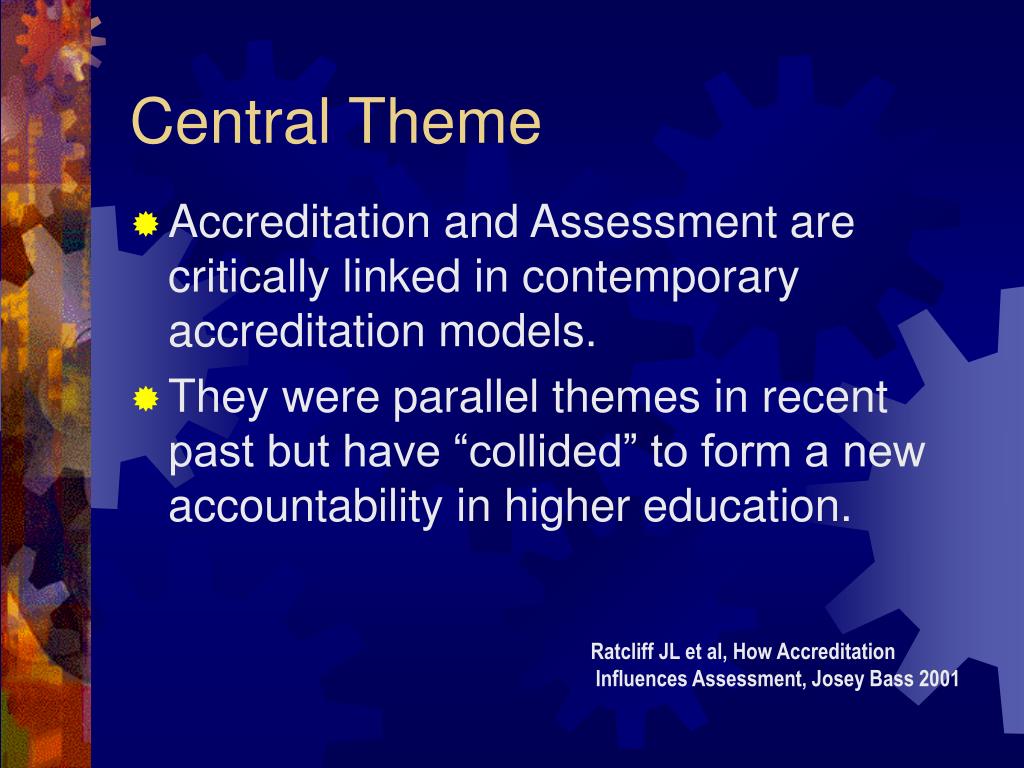 Central Theme

Accreditation and Assessment are critically linked in contemporary accreditation models.

They were parallel themes in recent past but have “collided” to form a new accountability in higher education.

Ratcliff JL et al, How Accreditation Influences Assessment, Josey Bass 2001